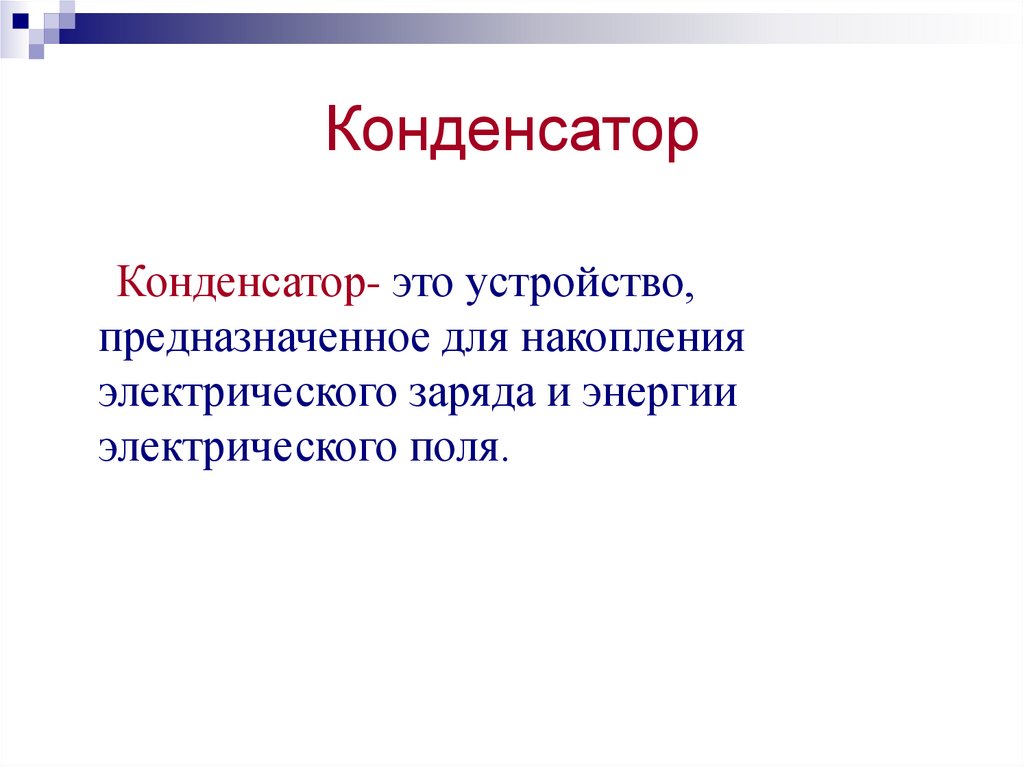 Конденсатор

Конденсатор- это устройство, предназначенное для накопления электрического заряда и энергии электрического поля.